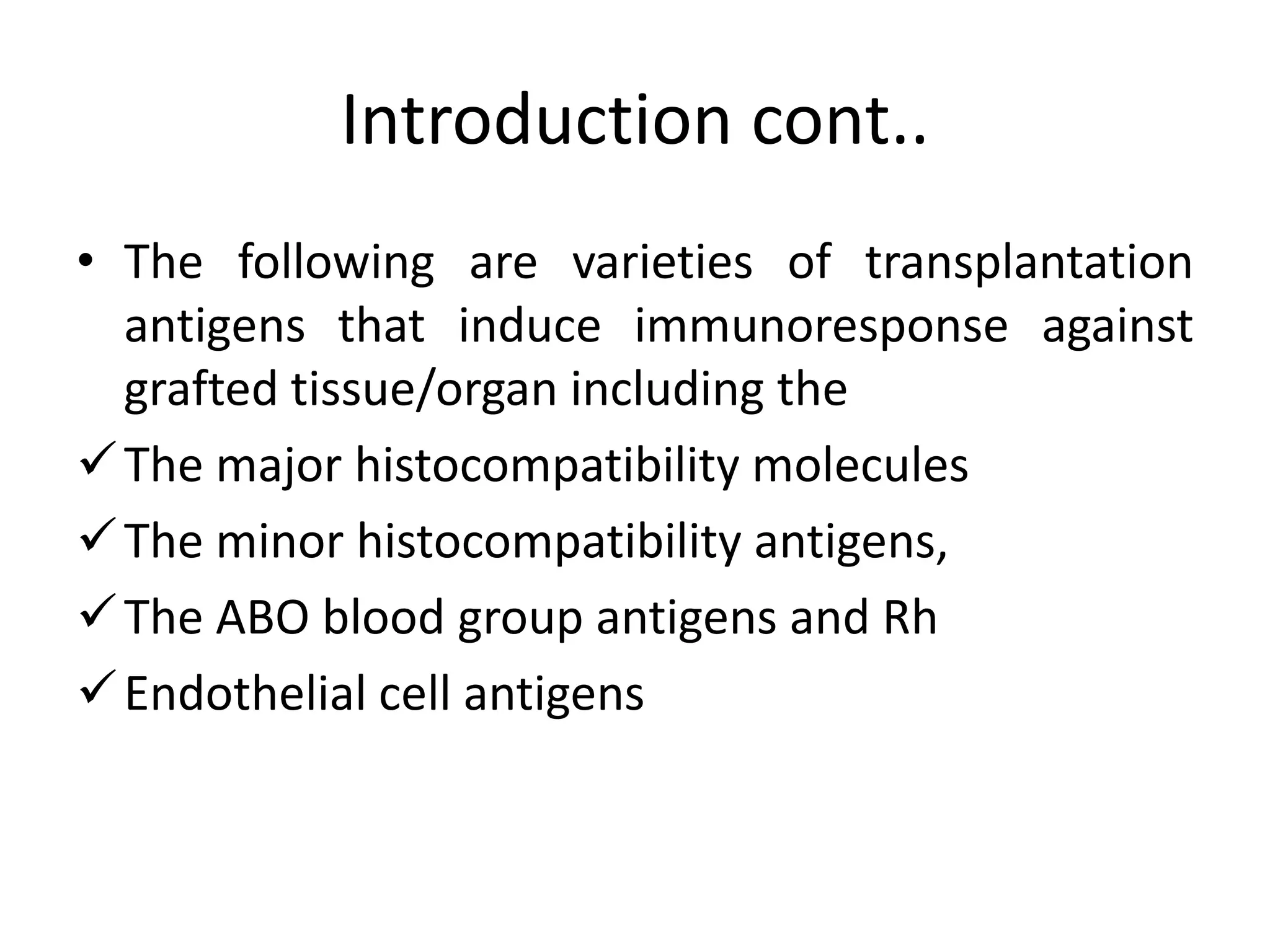 Introduction cont..

• The following are varieties of transplantation antigens that induce immunoresponse against grafted tissue/organ including the

✓ The major histocompatibility molecules

✓ The minor histocompatibility antigens,

✓ The ABO blood group antigens and Rh

✓ Endothelial cell antigens